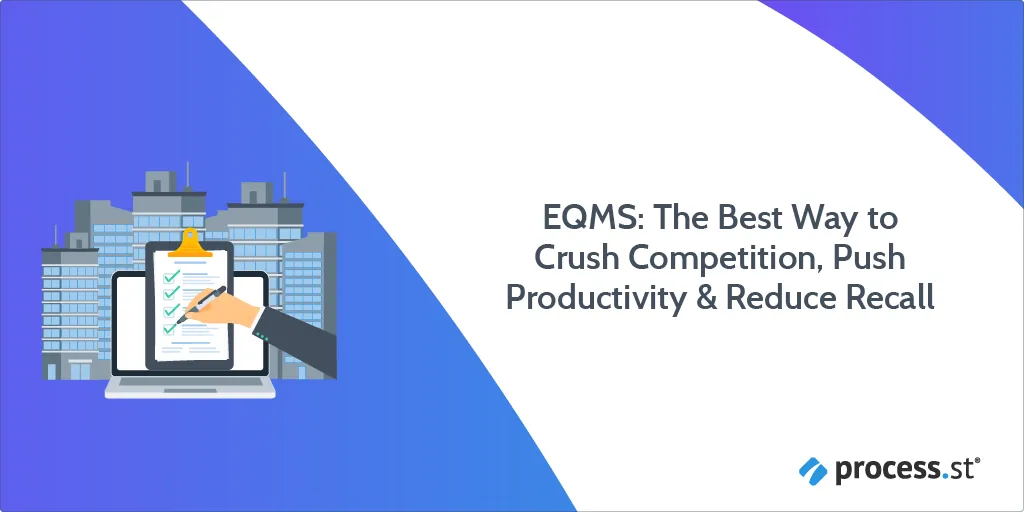 EQMS: The Best Way to Crush Competition, Push Productivity & Reduce Recall

process.st®